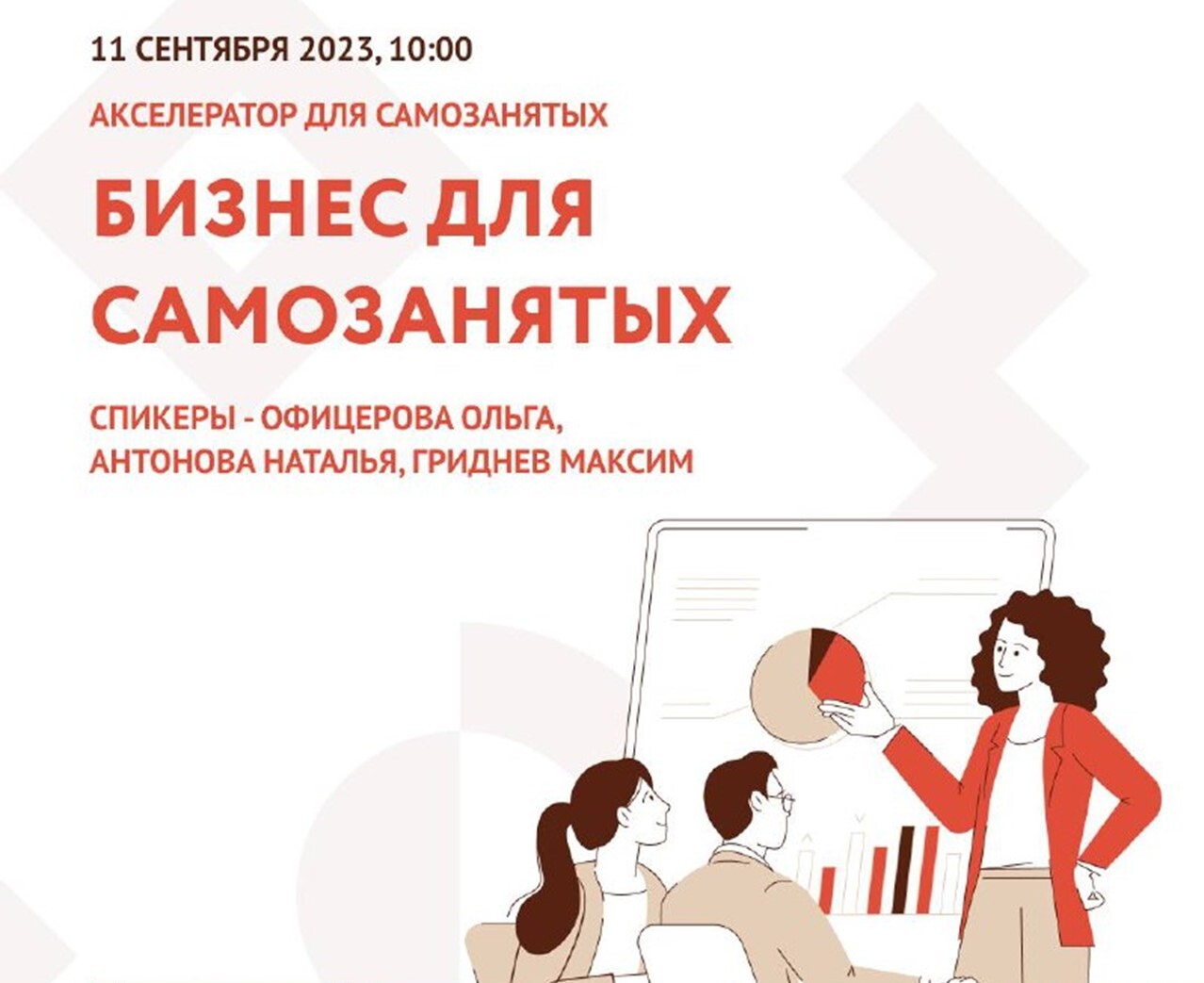 11 СЕНТЯБРЯ 2023, 10:00

АКСЕЛЕРАТОР ДЛЯ САМОЗАНЯТЫХ

БИЗНЕС ДЛЯ САМОЗАНЯТЫХ

СПИКЕРЫ - ОФИЦЕРОВА ОЛЬГА, АНТОНОВА НАТАЛЬЯ, ГРИДНЕВ МАКСИМ